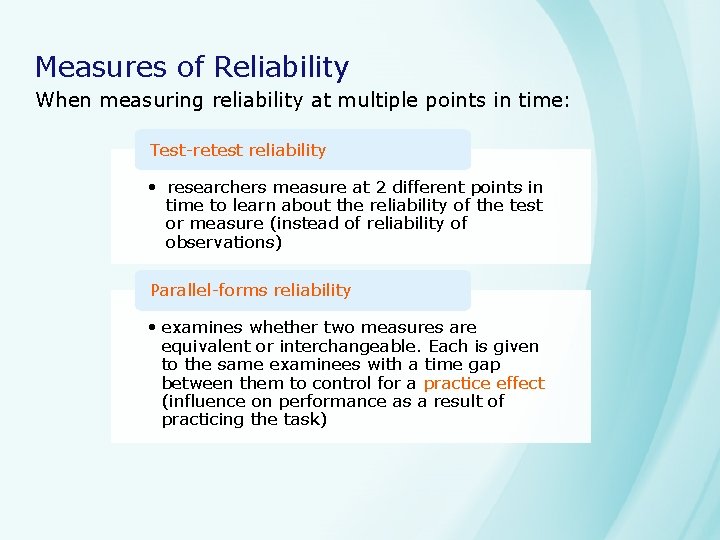 Measures of Reliability

When measuring reliability at multiple points in time:

Test-retest reliability

• researchers measure at 2 different points in time to learn about the reliability of the test or measure (instead of reliability of observations)

Parallel-forms reliability

• examines whether two measures are equivalent or interchangeable. Each is given to the same examinees with a time gap between them to control for a practice effect (influence on performance as a result of practicing the task)